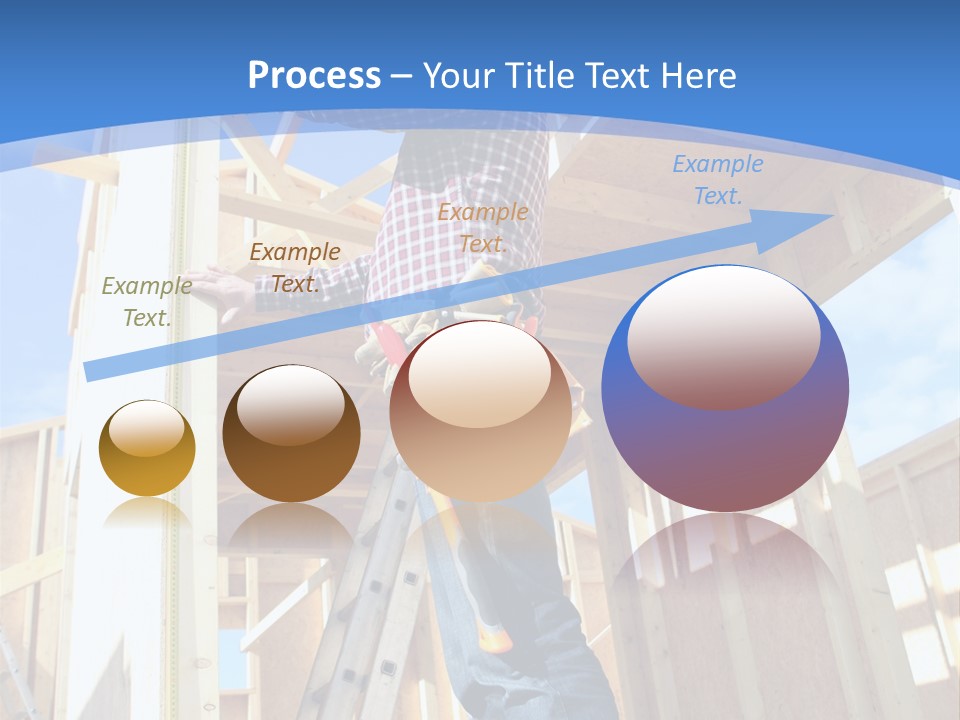 Process – Your Title Text Here

Example Text.

Example Text.

Example Text.

Example Text.